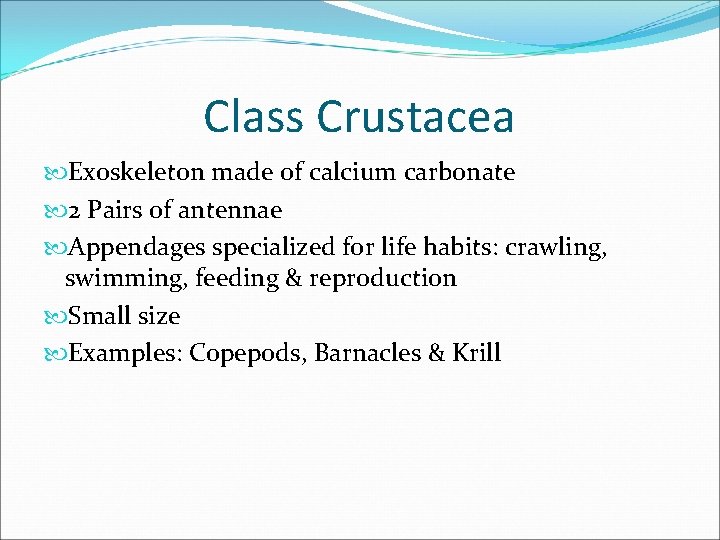 Class Crustacea

Exoskeleton made of calcium carbonate

2 Pairs of antennae

Appendages specialized for life habits: crawling, swimming, feeding & reproduction

Small size

Examples: Copepods, Barnacles & Krill